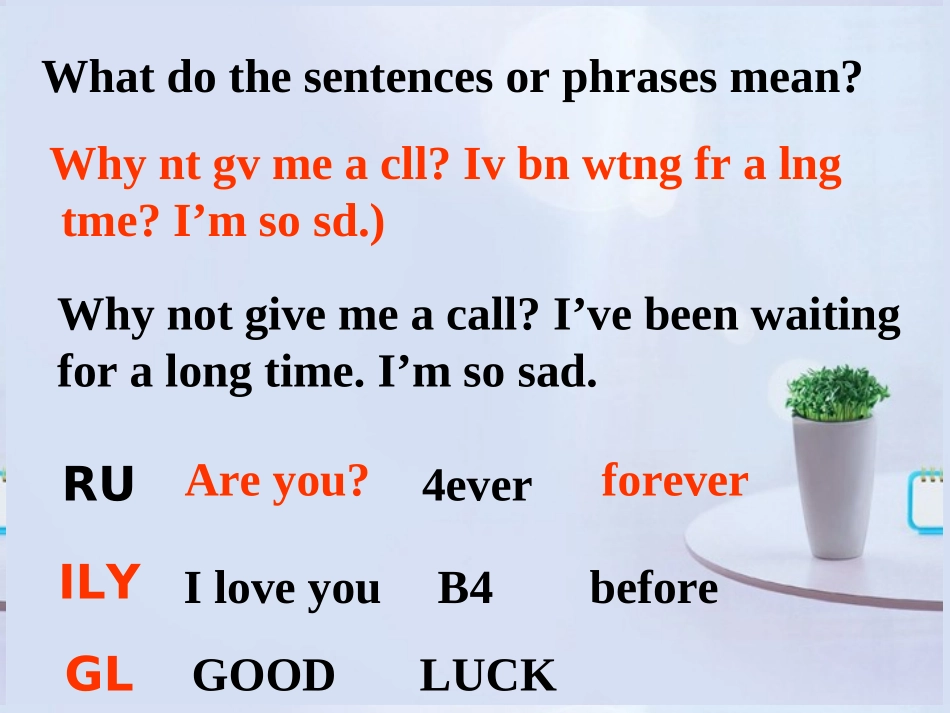 What do the sentences or phrases mean?

Why nt gv me a cll? Iv bn wtng fr a lng tme? I’m so sd.)

Why not give me a call? I’ve been waiting for a long time. I’m so sad.

RU Are you? 4ever forever

ILY I love you B4 before

GL GOOD LUCK